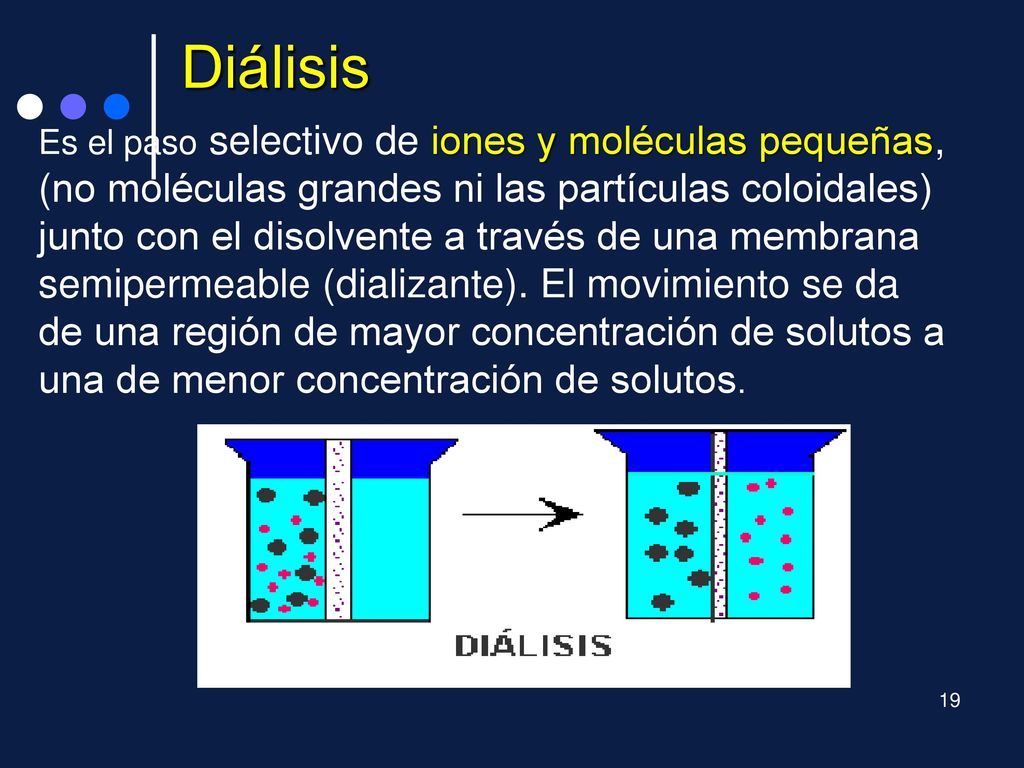 Diálisis

Es el paso selectivo de iones y moléculas pequeñas, (no moléculas grandes ni las partículas coloidales) junto con el disolvente a través de una membrana semipermeable (dializante). El movimiento se da de una región de mayor concentración de solutos a una de menor concentración de solutos.

DIÁLISIS

19